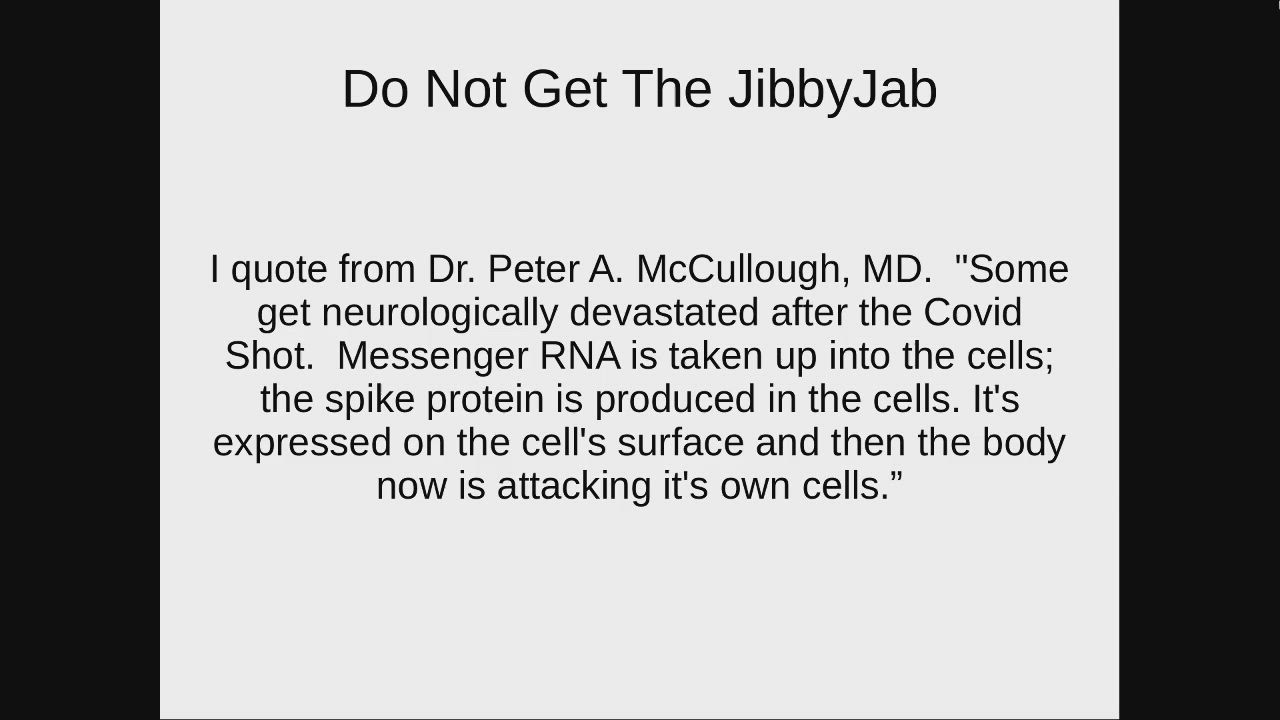 Do Not Get The JibbyJab

I quote from Dr. Peter A. McCullough, MD. "Some get neurologically devastated after the Covid Shot. Messenger RNA is taken up into the cells; the spike protein is produced in the cells. It's expressed on the cell's surface and then the body now is attacking it's own cells.”